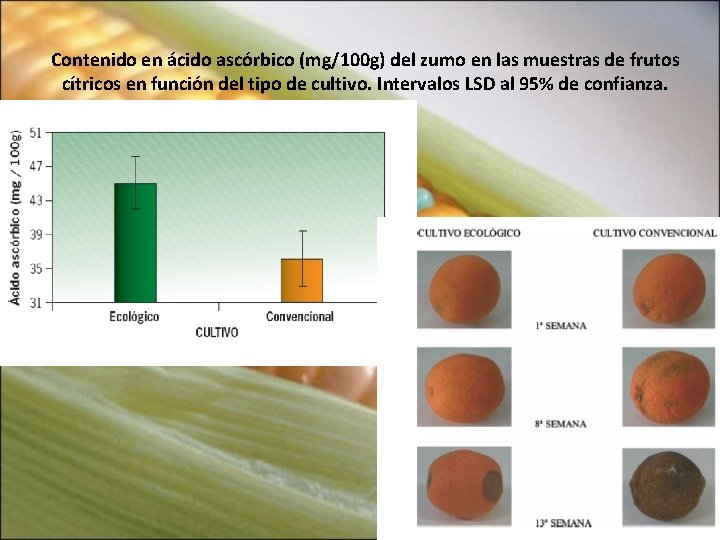 Contenido en ácido ascórbico (mg/100g) del zumo en las muestras de frutos cítricos en función del tipo de cultivo. Intervalos LSD al 95% de confianza.

Ácido ascórbico (mg / 100g)

51
47
43
39
35
31

Ecológico
Convencional
CULTIVO

CULTIVO ECOLÓGICO
CULTIVO CONVENCIONAL

1ª SEMANA
8ª SEMANA
13ª SEMANA